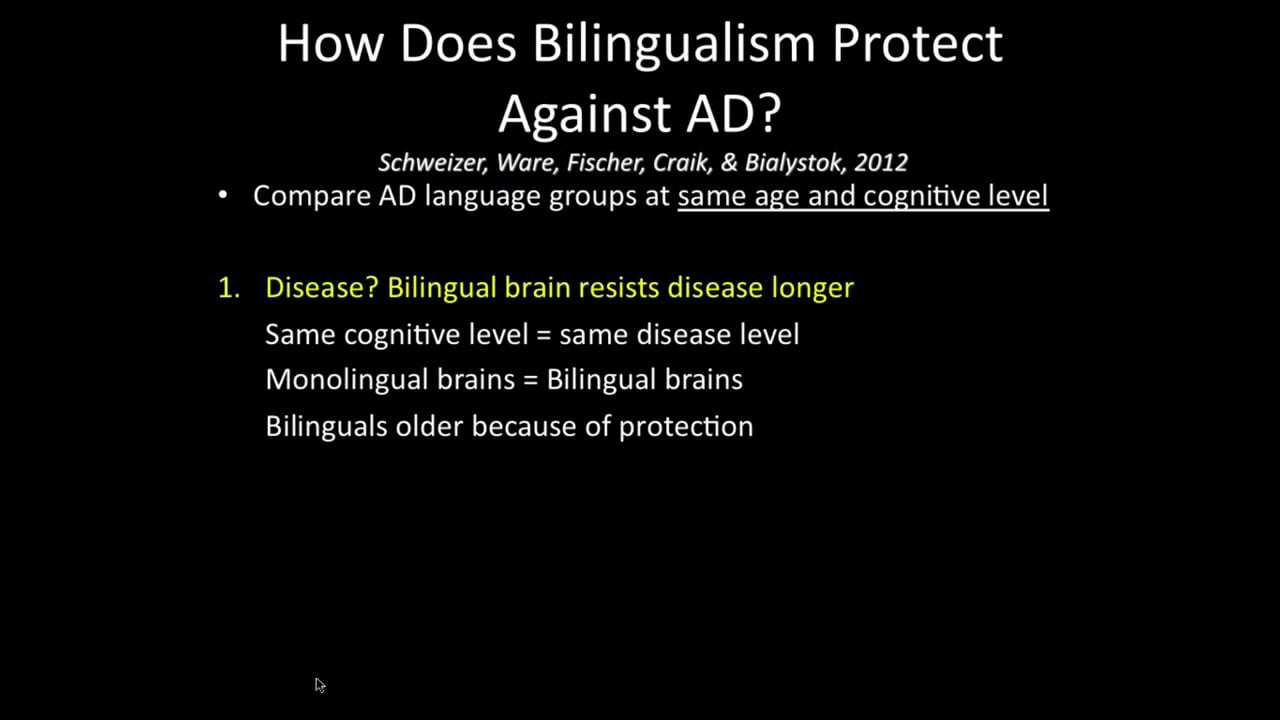 How Does Bilingualism Protect Against AD?

Schweizer, Ware, Fischer, Craik, & Bialystok, 2012

• Compare AD language groups at same age and cognitive level

1. Disease? Bilingual brain resists disease longer

Same cognitive level = same disease level

Monolingual brains = Bilingual brains

Bilinguals older because of protection